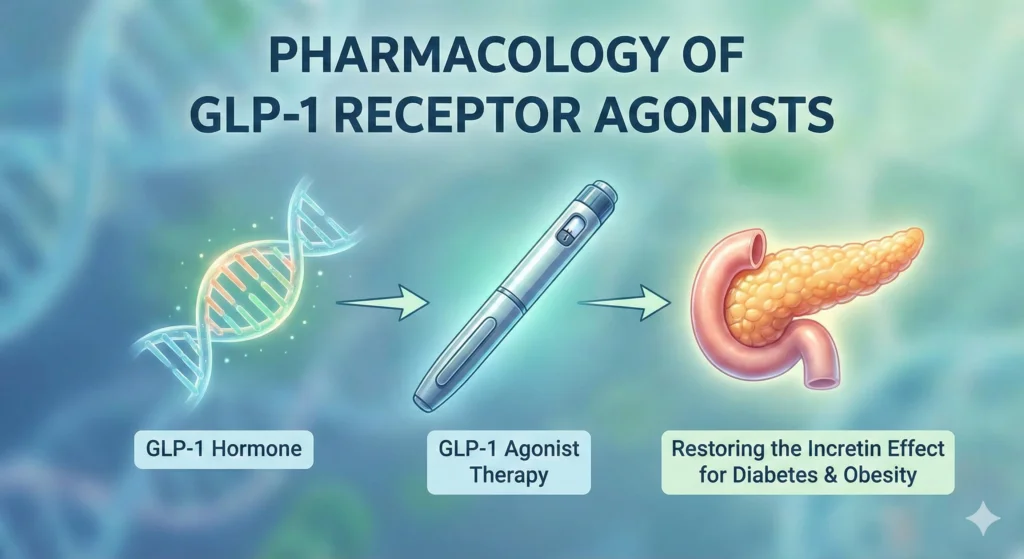 PHARMACOLOGY OF GLP-1 RECEPTOR AGONISTS

GLP-1 Hormone

GLP-1 Agonist Therapy

Restoring the Incretin Effect for Diabetes & Obesity